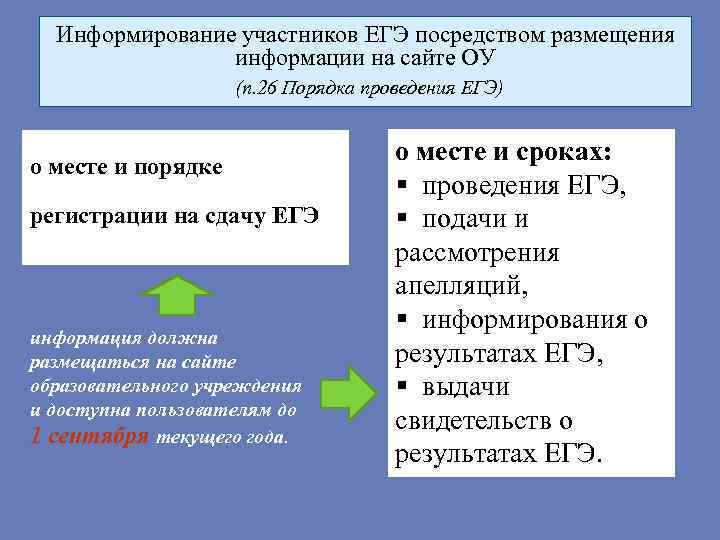 Информирование участников ЕГЭ посредством размещения информации на сайте ОУ
(п.26 Порядка проведения ЕГЭ)

о месте и порядке

регистрации на сдачу ЕГЭ

информация должна размещаться на сайте образовательного учреждения и доступна пользователям до 1 сентября текущего года.

о месте и сроках:
▪ проведения ЕГЭ,
▪ подачи и рассмотрения апелляций,
▪ информирования о результатах ЕГЭ,
▪ выдачи свидетельств о результатах ЕГЭ.